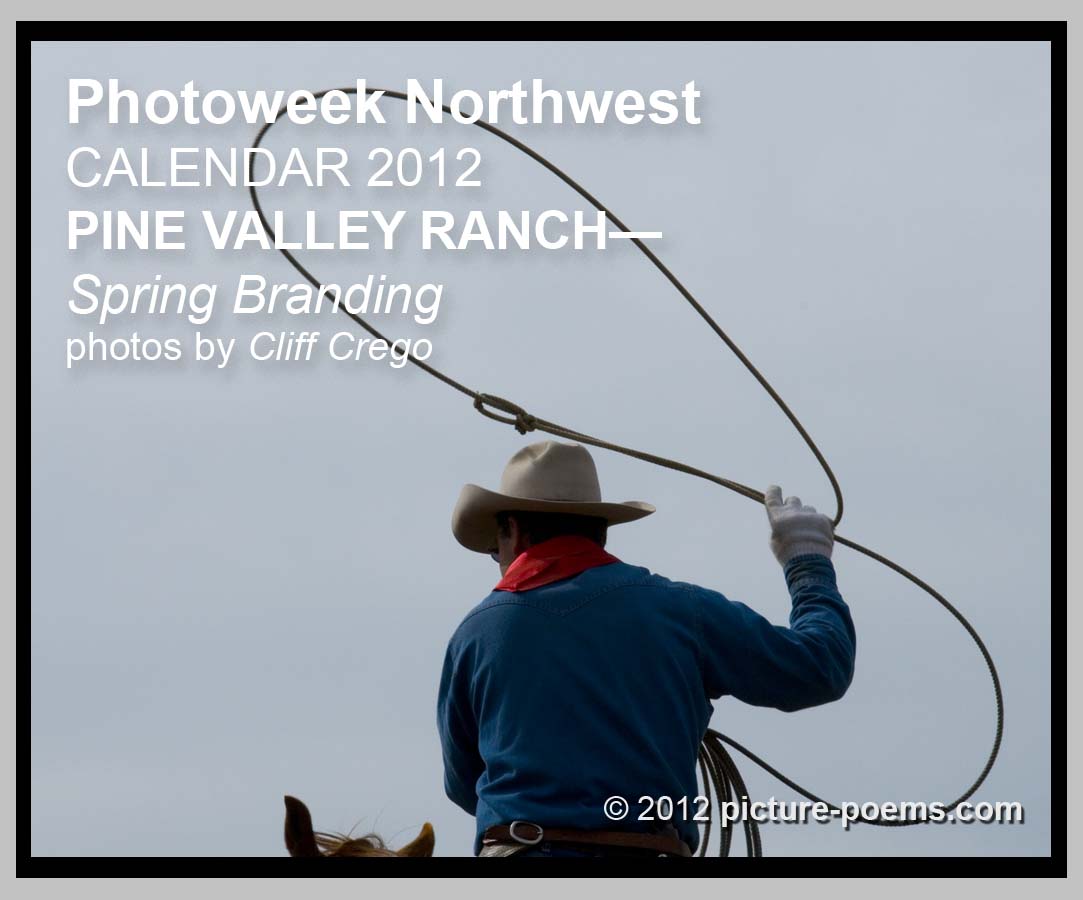 Photoweek Northwest
CALENDAR 2012
PINE VALLEY RANCH—
Spring Branding
photos by Cliff Crego

© 2012 picture-poems.com